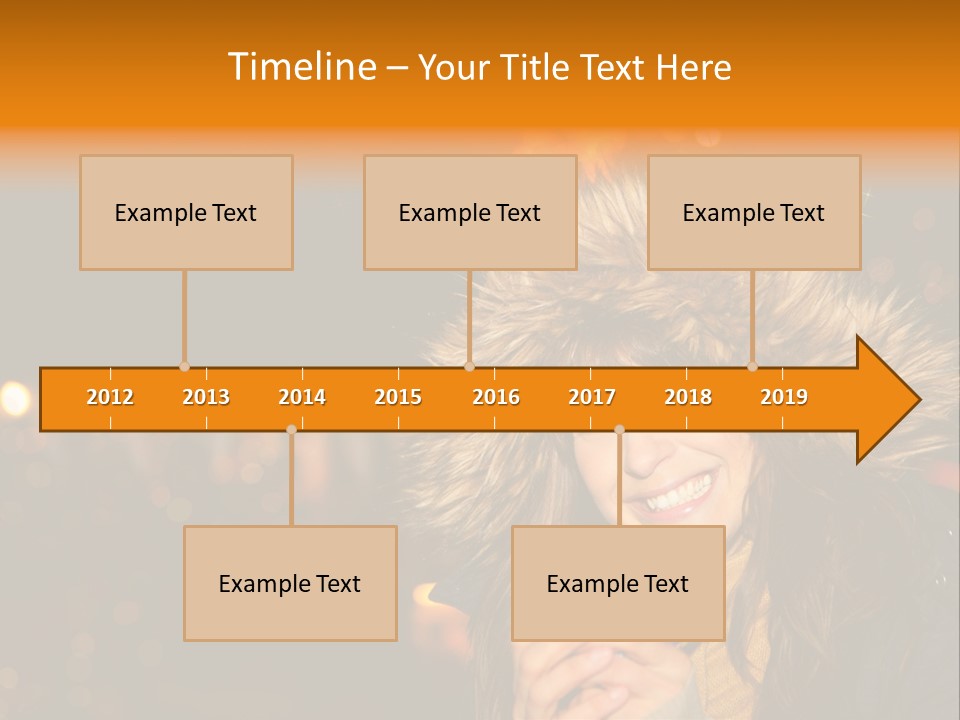 Timeline – Your Title Text Here

Example Text

Example Text

Example Text

2012 2013 2014 2015 2016 2017 2018 2019

Example Text

Example Text